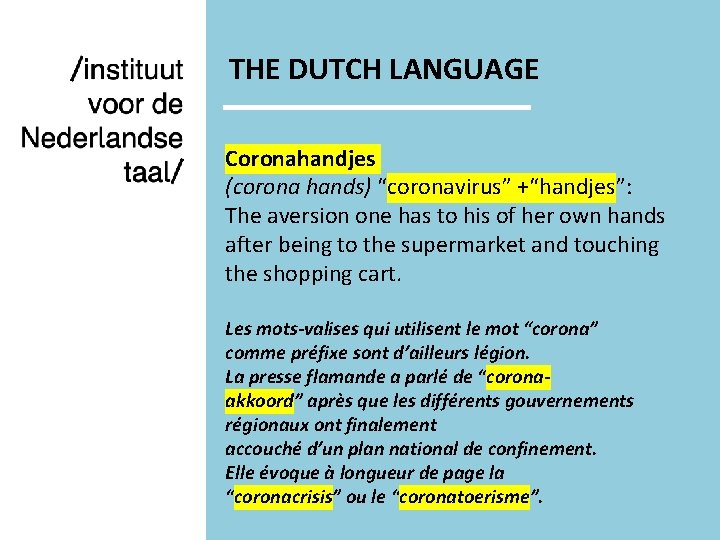 /instituut voor de Nederlandse taal/

THE DUTCH LANGUAGE

Coronahandjes
(corona hands) “coronavirus” +“handjes”: The aversion one has to his of her own hands after being to the supermarket and touching the shopping cart.

Les mots-valises qui utilisent le mot “corona” comme préfixe sont d’ailleurs légion.
La presse flamande a parlé de “corona-akkoord” après que les différents gouvernements régionaux ont finalement
accouché d’un plan national de confinement.
Elle évoque à longueur de page la “coronacrisis” ou le “coronatoerisme”.